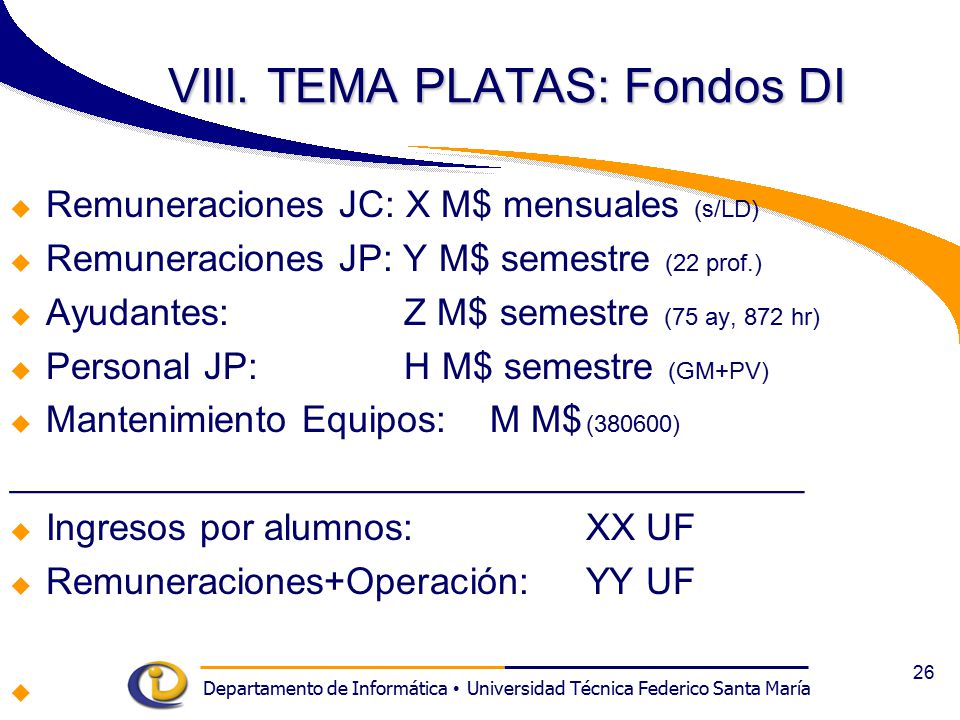 VIII. TEMA PLATAS: Fondos DI

Remuneraciones JC: X M$ mensuales (s/LD)
Remuneraciones JP: Y M$ semestre (22 prof.)
Ayudantes: Z M$ semestre (75 ay, 872 hr)
Personal JP: H M$ semestre (GM+PV)
Mantenimiento Equipos: M M$ (380600)

Ingresos por alumnos: XX UF
Remuneraciones+Operación: YY UF

Departamento de Informática • Universidad Técnica Federico Santa María

26